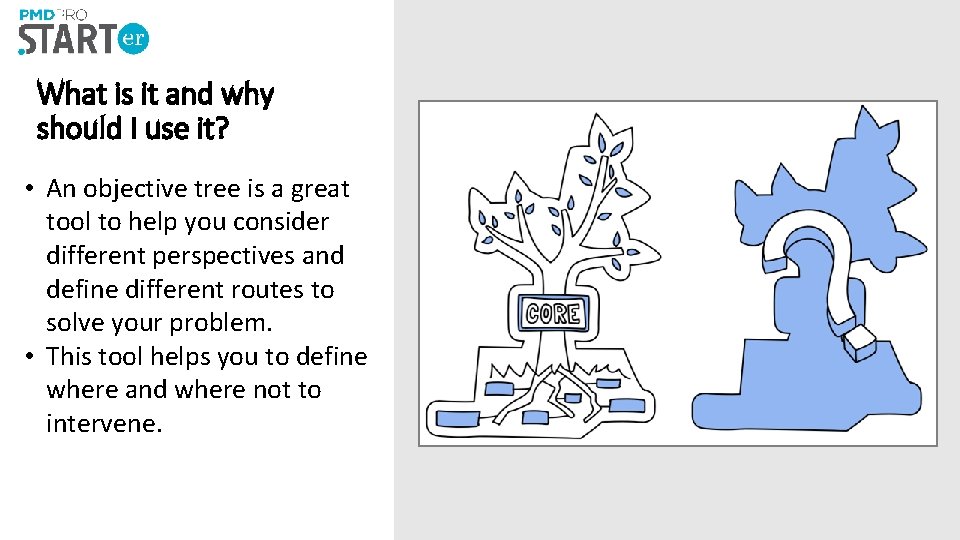 PMD PRO
STARTer

What is it and why should I use it?

• An objective tree is a great tool to help you consider different perspectives and define different routes to solve your problem.
• This tool helps you to define where and where not to intervene.

CORE